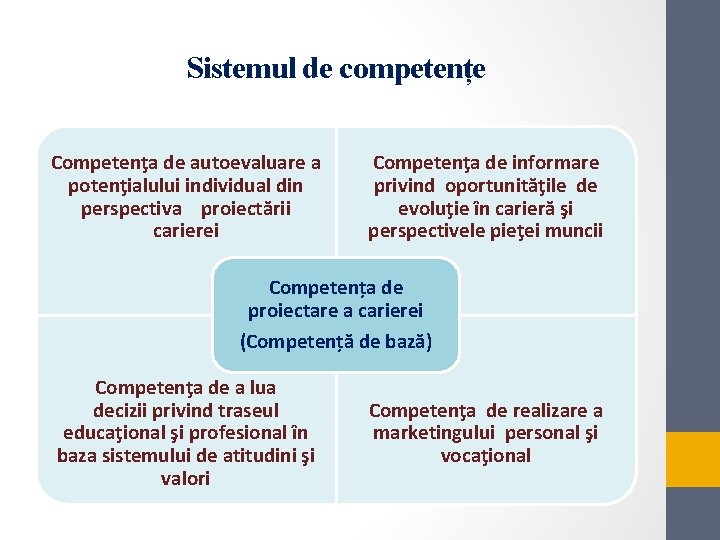 Sistemul de competențe

Competenţa de autoevaluare a potenţialului individual din perspectiva proiectării carierei

Competenţa de informare privind oportunităţile de evoluţie în carieră şi perspectivele pieţei muncii

Competența de proiectare a carierei
(Competență de bază)

Competenţa de a lua decizii privind traseul educaţional şi profesional în baza sistemului de atitudini şi valori

Competenţa de realizare a marketingului personal şi vocaţional